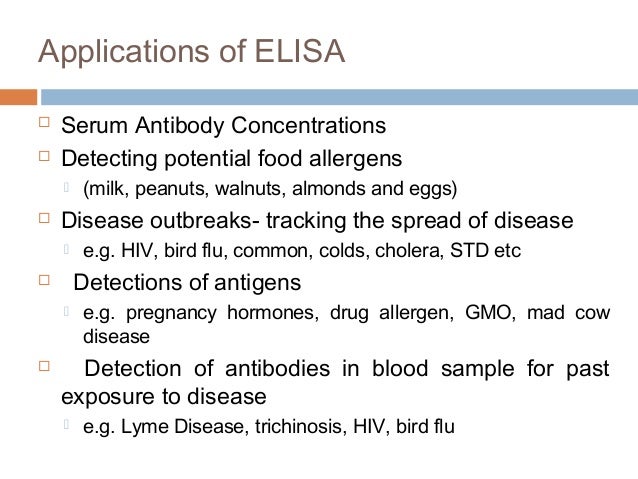 Applications of ELISA

Serum Antibody Concentrations

Detecting potential food allergens

(milk, peanuts, walnuts, almonds and eggs)

Disease outbreaks- tracking the spread of disease

e.g. HIV, bird flu, common, colds, cholera, STD etc

Detections of antigens

e.g. pregnancy hormones, drug allergen, GMO, mad cow disease

Detection of antibodies in blood sample for past exposure to disease

e.g. Lyme Disease, trichinosis, HIV, bird flu